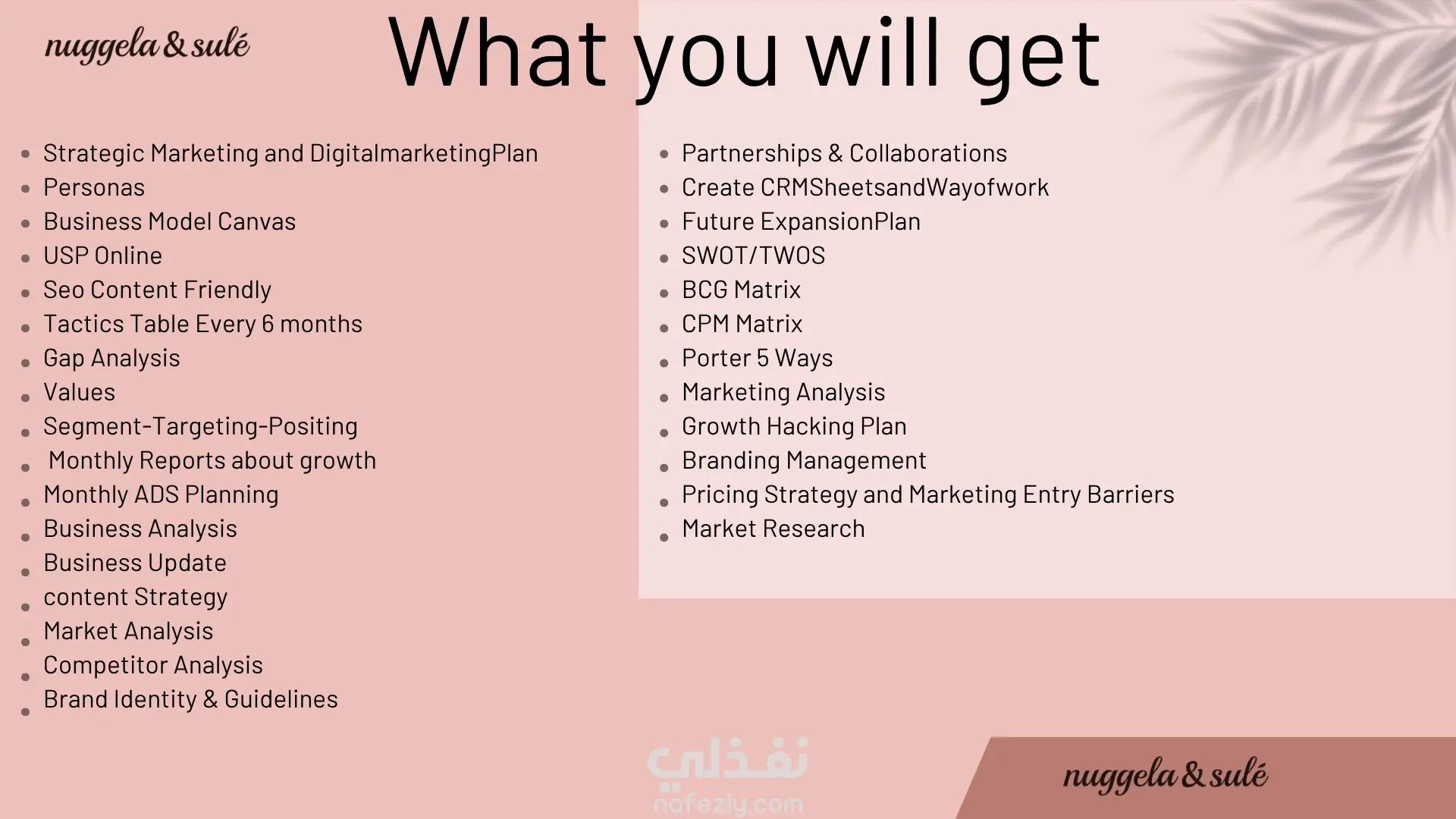 nuggela & sulé

What you will get

- Strategic Marketing and DigitalmarketingPlan
- Personas
- Business Model Canvas
- USP Online
- Seo Content Friendly
- Tactics Table Every 6 months
- Gap Analysis
- Values
- Segment-Targeting-Positing
- Monthly Reports about growth
- Monthly ADS Planning
- Business Analysis
- Business Update
- content Strategy
- Market Analysis
- Competitor Analysis
- Brand Identity & Guidelines

- Partnerships & Collaborations
- Create CRMSheetsandWayofwork
- Future ExpansionPlan
- SWOT/TWOS
- BCG Matrix
- CPM Matrix
- Porter 5 Ways
- Marketing Analysis
- Growth Hacking Plan
- Branding Management
- Pricing Strategy and Marketing Entry Barriers
- Market Research

نفذلي
nafezly.com

nuggela & sulé